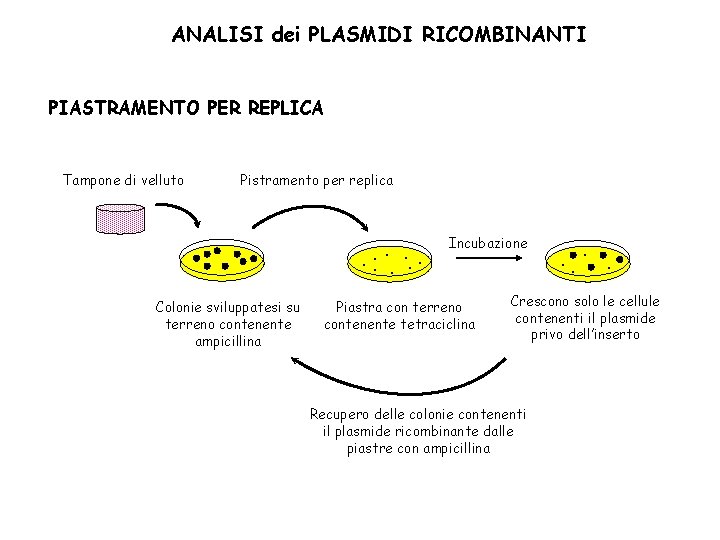 ANALISI dei PLASMIDI RICOMBINANTI

PIASTRAMENTO PER REPLICA

Tampone di velluto

Pistramento per replica

Incubazione

Colonie sviluppatesi su terreno contenente ampicillina

Piastra con terreno contenente tetraciclina

Crescono solo le cellule contenenti il plasmide privo dell'inserto

Recupero delle colonie contenenti il plasmide ricombinante dalle piastre con ampicillina